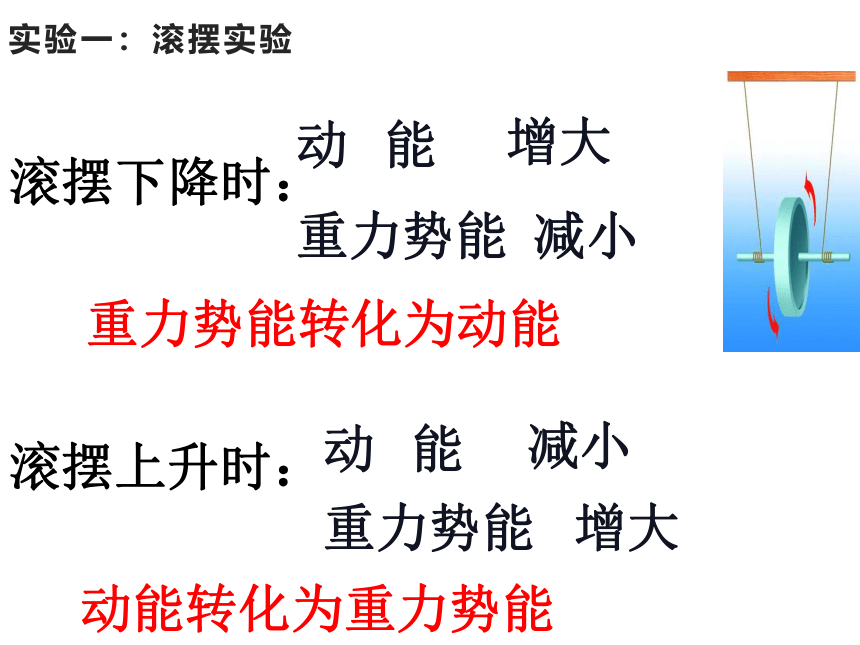 实验一：滚摆实验

滚摆下降时：动 能 增大
重力势能 减小

重力势能转化为动能

滚摆上升时：动 能 减小
重力势能 增大

动能转化为重力势能